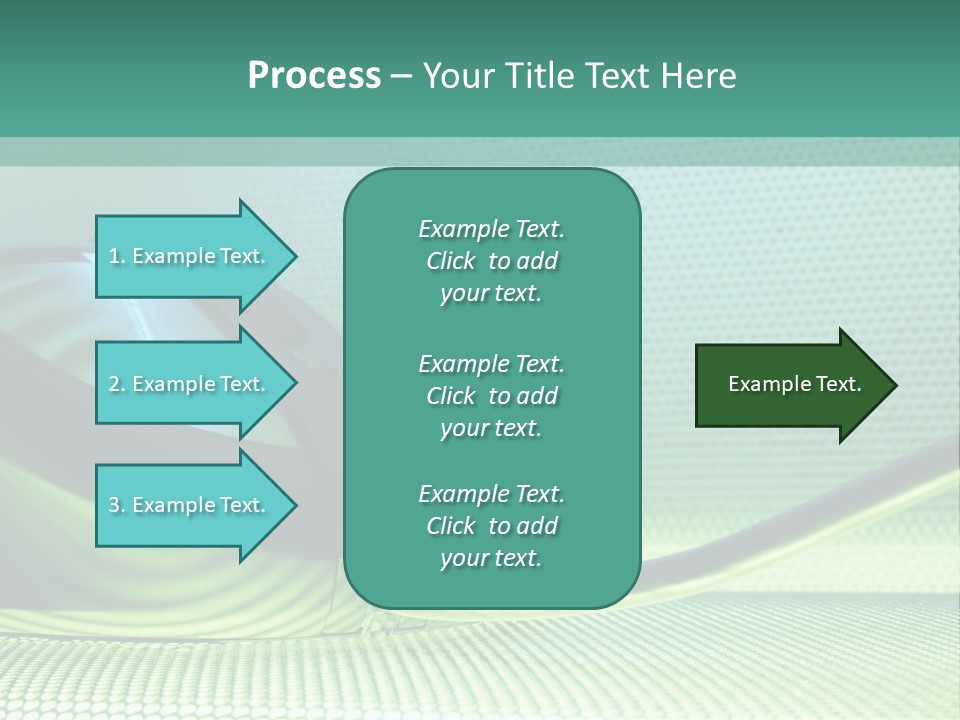 Process – Your Title Text Here

1. Example Text.

2. Example Text.

3. Example Text.

Example Text. Click to add your text.

Example Text. Click to add your text.

Example Text. Click to add your text.

Example Text.